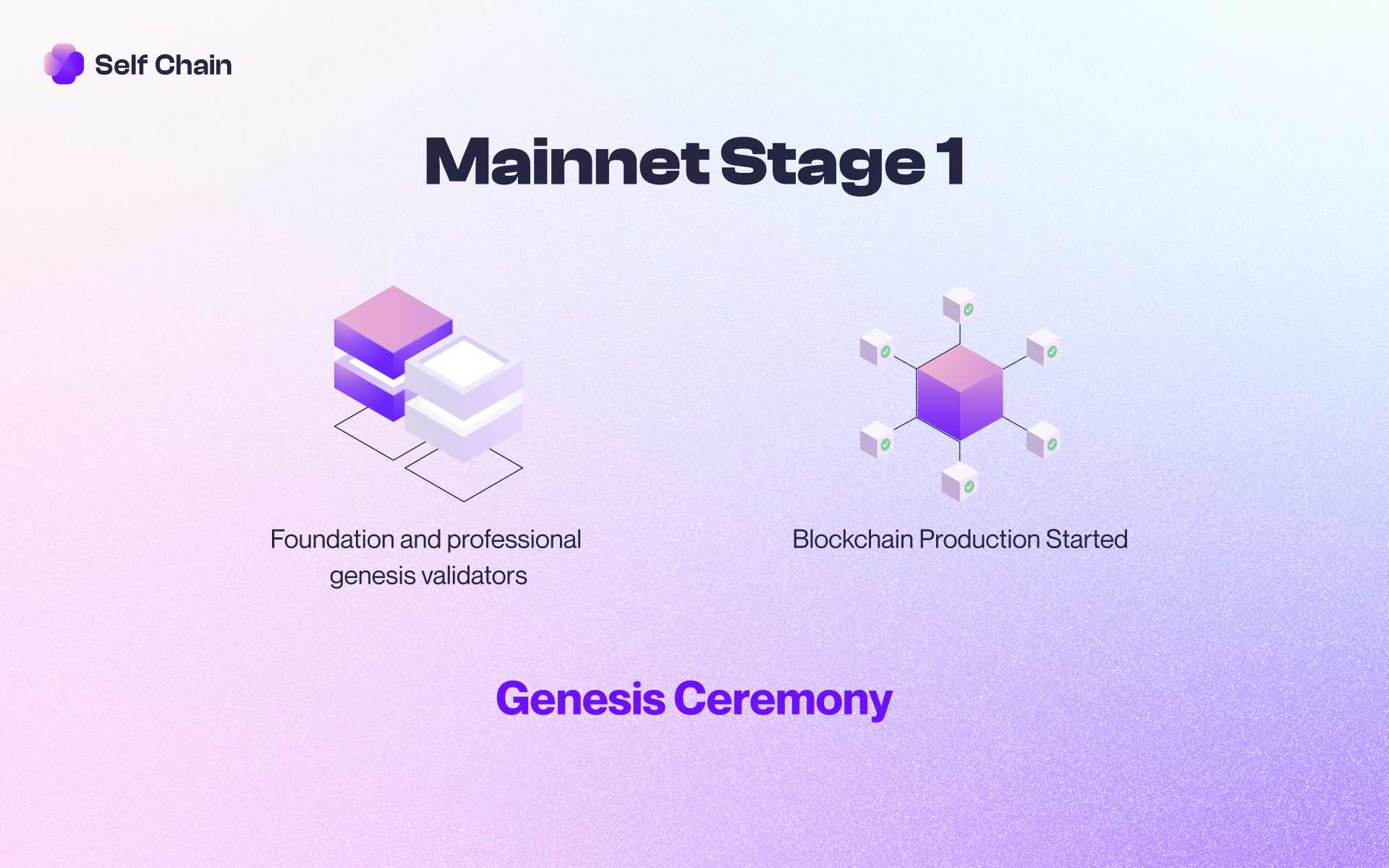 Self Chain

Mainnet Stage 1

Foundation and professional genesis validators

Blockchain Production Started

Genesis Ceremony